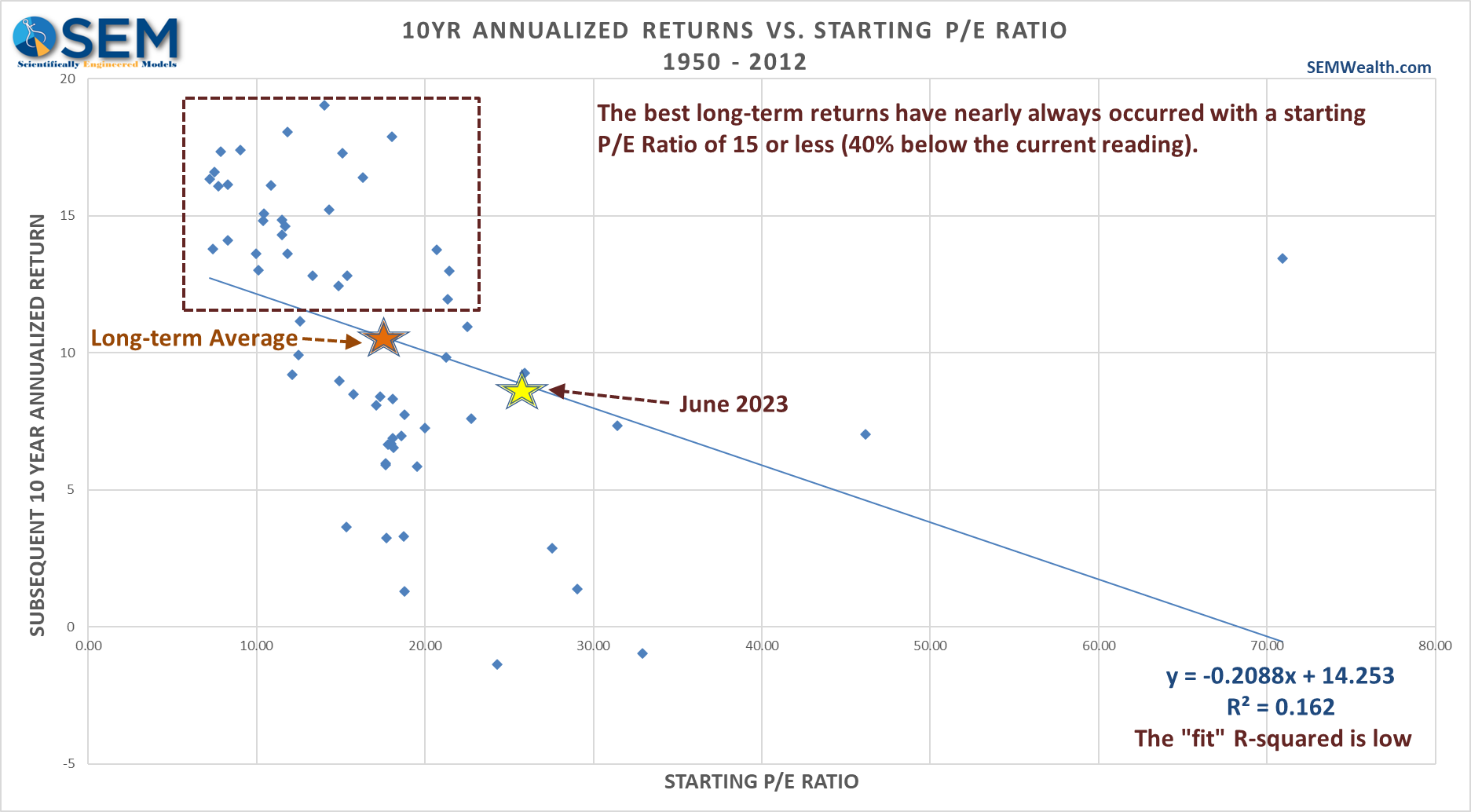 SEM
Scientifically Engineered Models

10YR ANNUALIZED RETURNS VS. STARTING P/E RATIO
1950 - 2012

SEMWealth.com

The best long-term returns have nearly always occurred with a starting P/E Ratio of 15 or less (40% below the current reading).

Long-term Average

June 2023

SUBSEQUENT 10 YEAR ANNUALIZED RETURN

20
15
10
5
0
-5

0.00
10.00
20.00
30.00
40.00
50.00
60.00
70.00
80.00

$y = -0.2088x + 14.253$
$R^2 = 0.162$
The "fit" R-squared is low

STARTING P/E RATIO